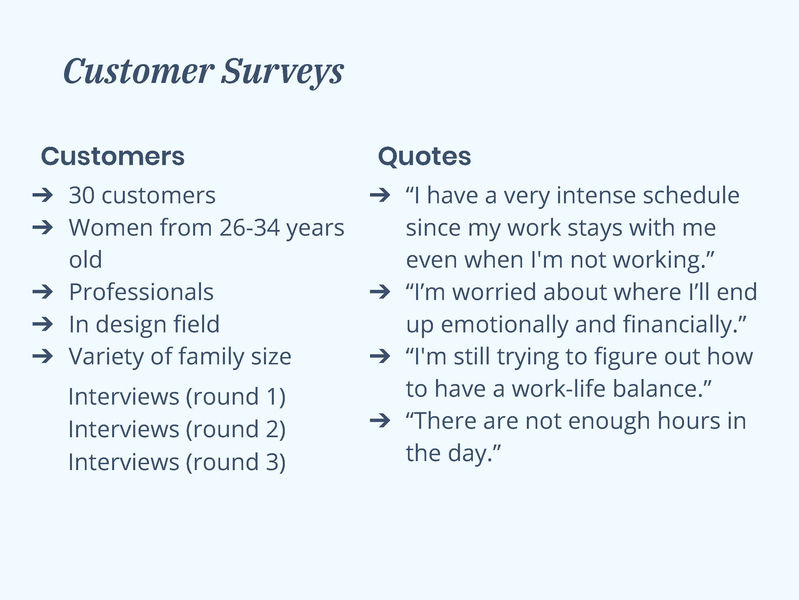 Customer Surveys

Customers

➔ 30 customers
➔ Women from 26-34 years old
➔ Professionals
➔ In design field
➔ Variety of family size

Interviews (round 1)
Interviews (round 2)
Interviews (round 3)

Quotes

➔ “I have a very intense schedule since my work stays with me even when I'm not working.”
➔ “I’m worried about where I’ll end up emotionally and financially.”
➔ “I'm still trying to figure out how to have a work-life balance.”
➔ “There are not enough hours in the day.”